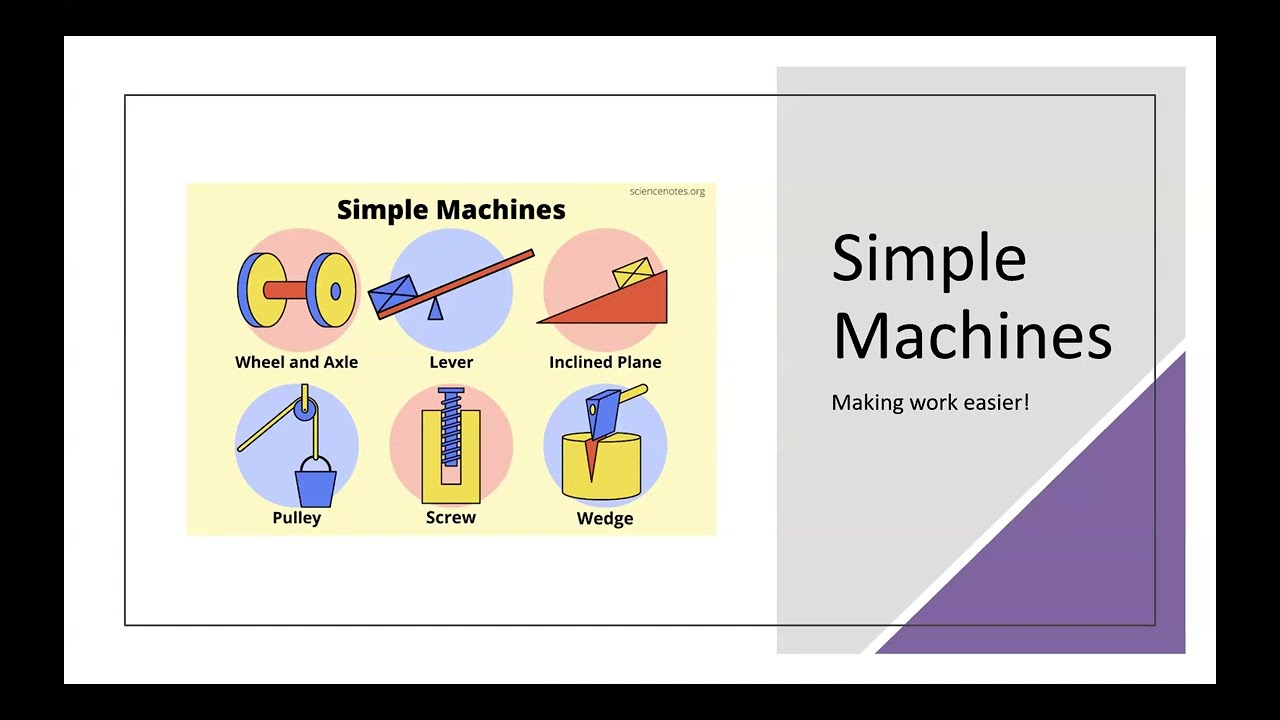 sciencenotes.org

Simple Machines

Wheel and Axle

Lever

Inclined Plane

Pulley

Screw

Wedge

Simple Machines

Making work easier!